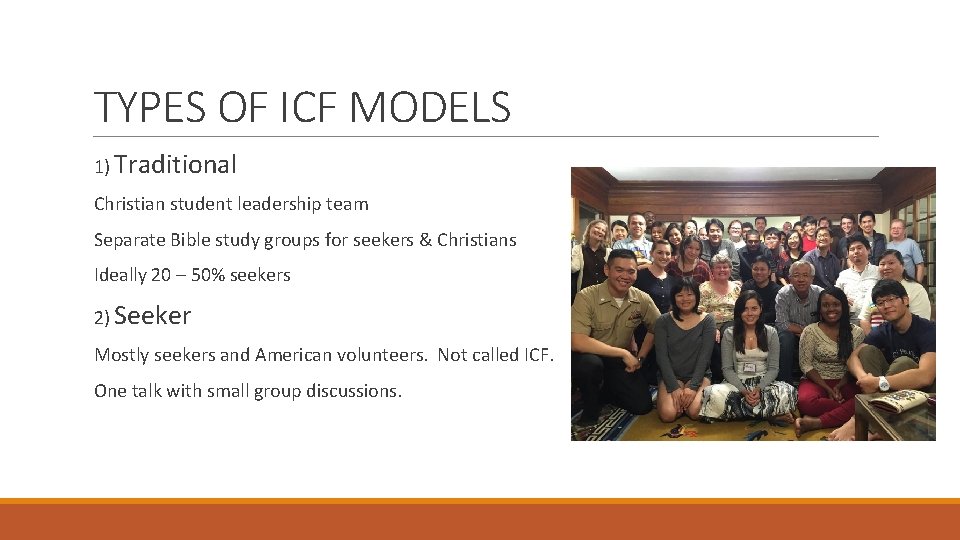 TYPES OF ICF MODELS

1) Traditional

Christian student leadership team

Separate Bible study groups for seekers & Christians

Ideally 20 – 50% seekers

2) Seeker

Mostly seekers and American volunteers. Not called ICF.

One talk with small group discussions.